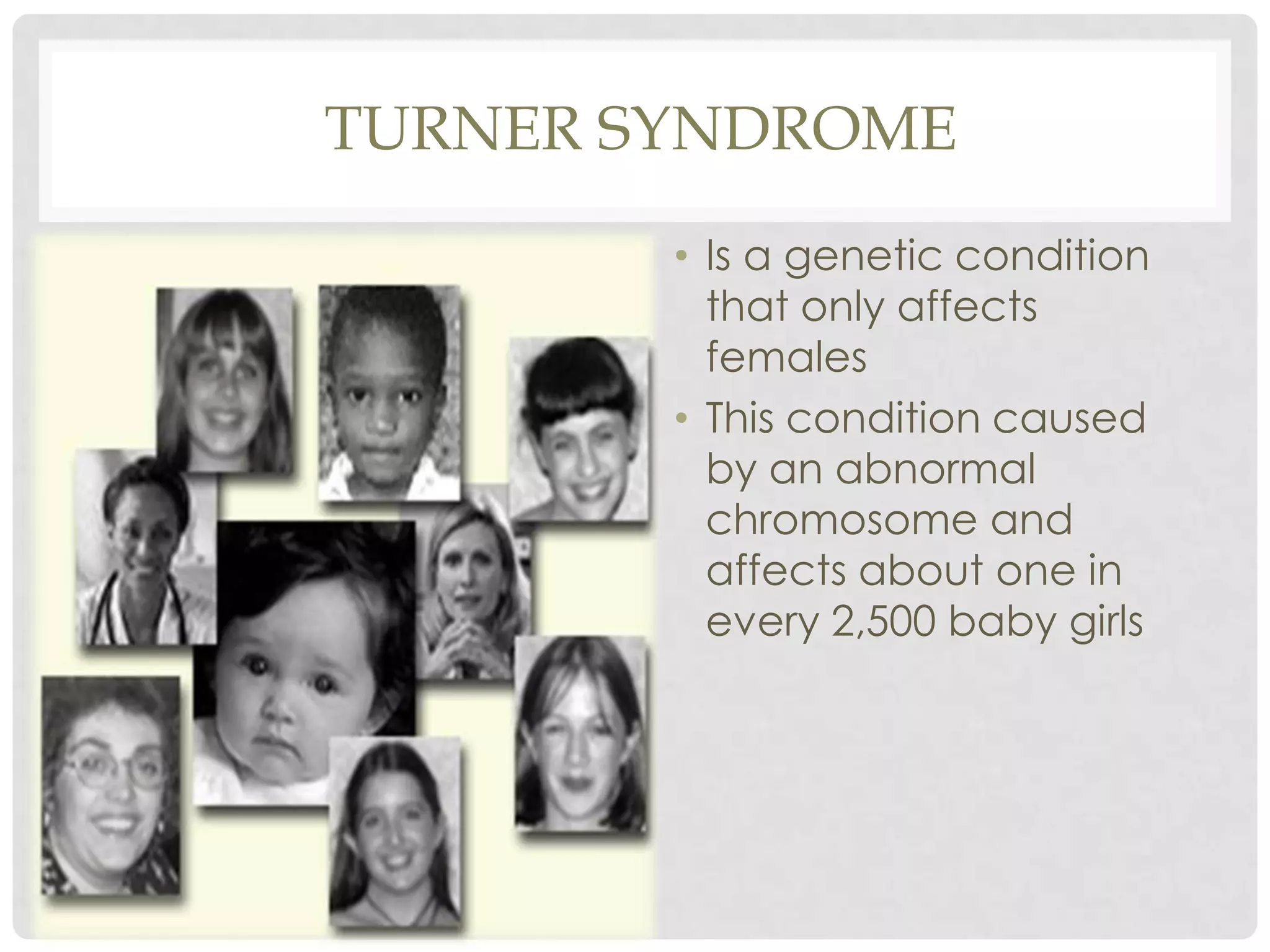 TURNER SYNDROME

• Is a genetic condition that only affects females

• This condition caused by an abnormal chromosome and affects about one in every 2,500 baby girls